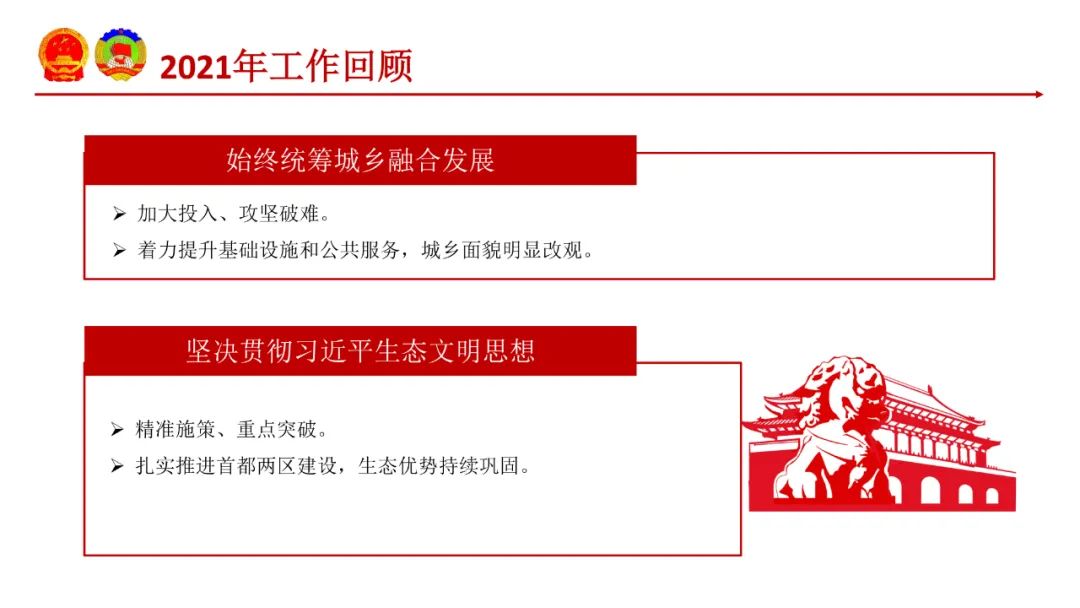 2021年工作回顾

始终统筹城乡融合发展

➢ 加大投入、攻坚破难。
➢ 着力提升基础设施和公共服务，城乡面貌明显改观。

坚决贯彻习近平生态文明思想

➢ 精准施策、重点突破。
➢ 扎实推进首都两区建设，生态优势持续巩固。